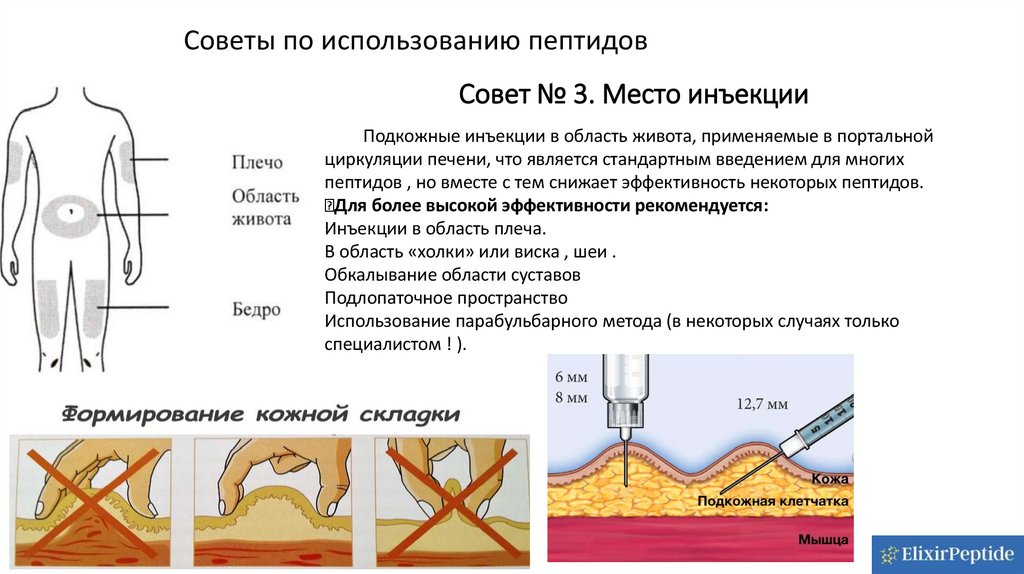 Советы по использованию пептидов

Совет № 3. Место инъекции

Плечо
Область живота
Бедро

Подкожные инъекции в область живота, применяемые в портальной циркуляции печени, что является стандартным введением для многих пептидов , но вместе с тем снижает эффективность некоторых пептидов.
Для более высокой эффективности рекомендуется:
Инъекции в область плеча.
В область «холки» или виска , шеи .
Обкалывание области суставов
Подлопаточное пространство
Использование парабульбарного метода (в некоторых случаях только специалистом ! ).

Формирование кожной складки

6 мм
8 мм
12,7 мм
Кожа
Подкожная клетчатка
Мышца

ElixirPeptide